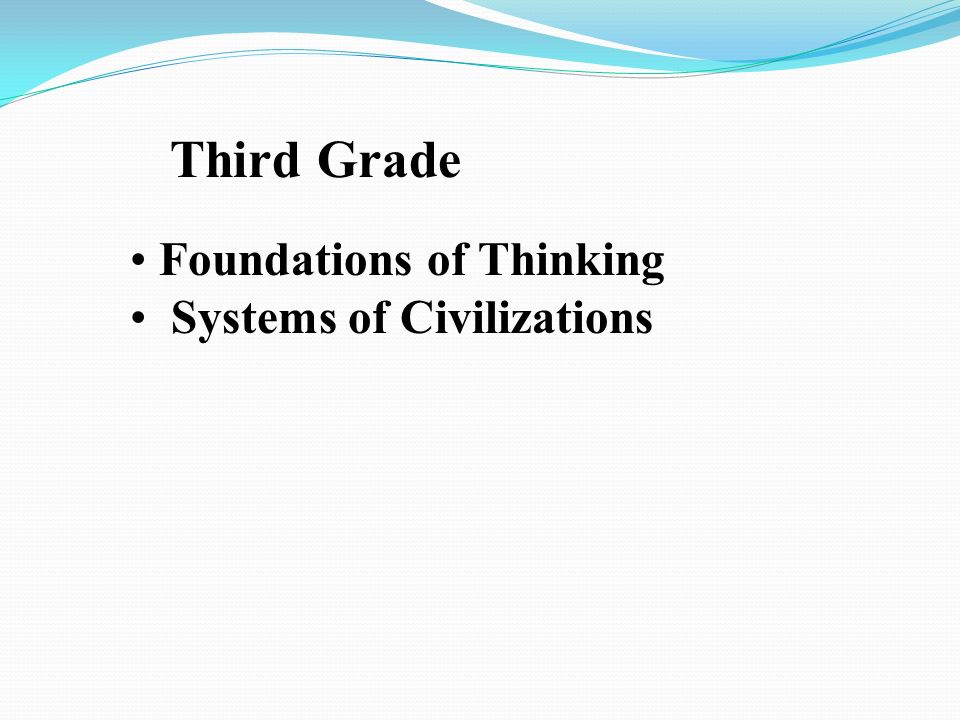 Third Grade

• Foundations of Thinking
• Systems of Civilizations